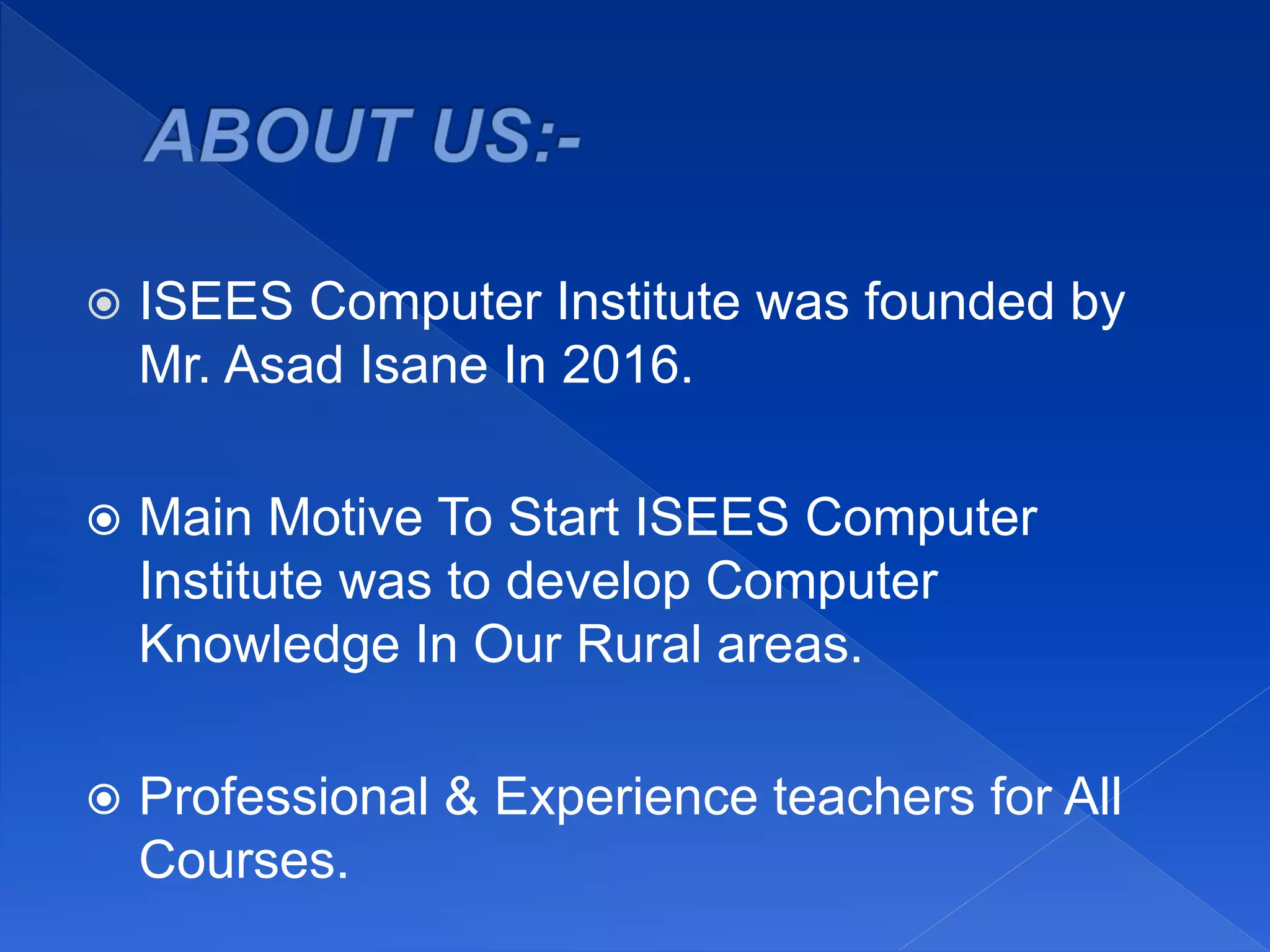 ABOUT US:-

ISEES Computer Institute was founded by Mr. Asad Isane In 2016.

Main Motive To Start ISEES Computer Institute was to develop Computer Knowledge In Our Rural areas.

Professional & Experience teachers for All Courses.